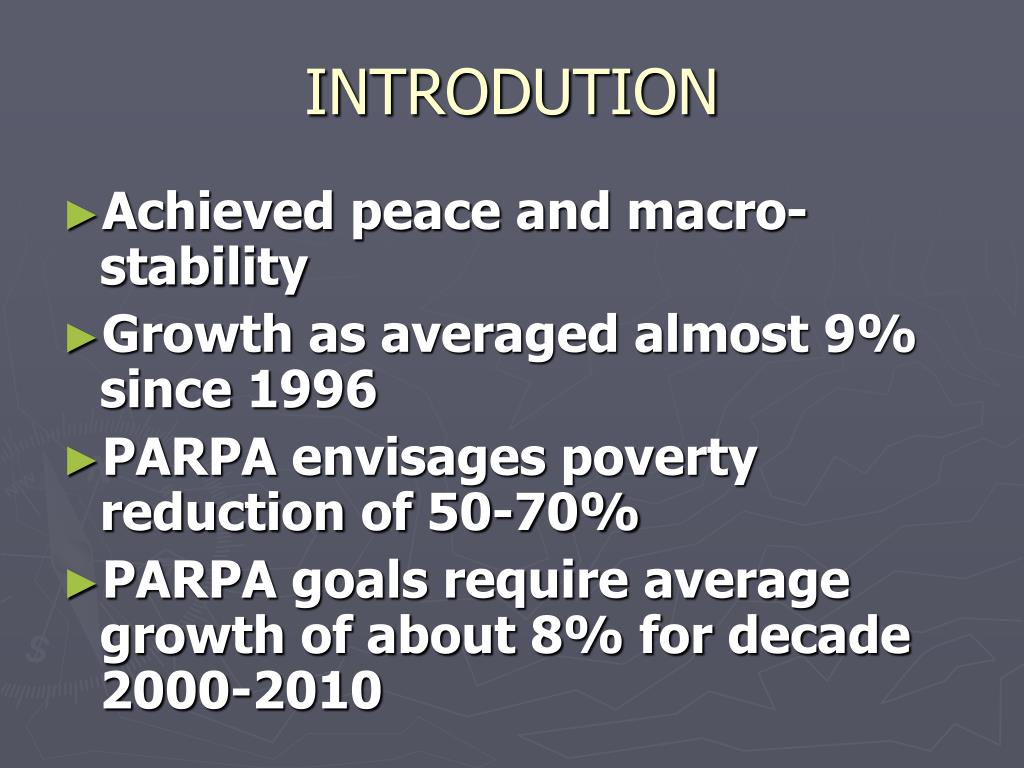 INTRODUTION

►Achieved peace and macro-stability

►Growth as averaged almost 9% since 1996

►PARPA envisages poverty reduction of 50-70%

►PARPA goals require average growth of about 8% for decade 2000-2010